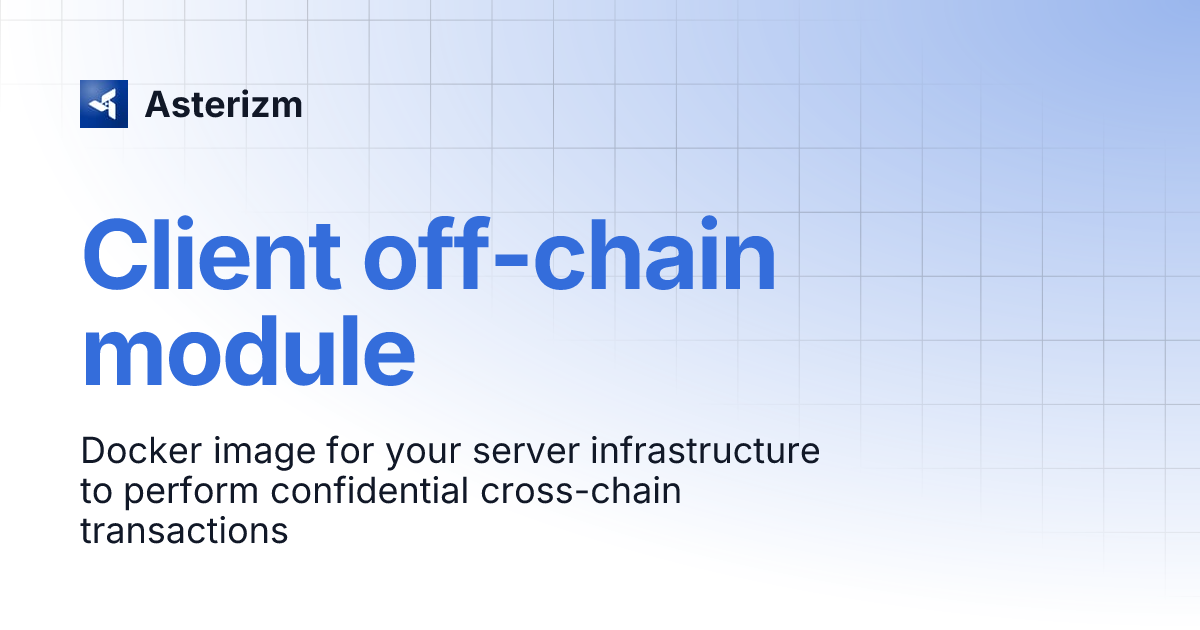 Asterizm

Client off-chain module

Docker image for your server infrastructure to perform confidential cross-chain transactions